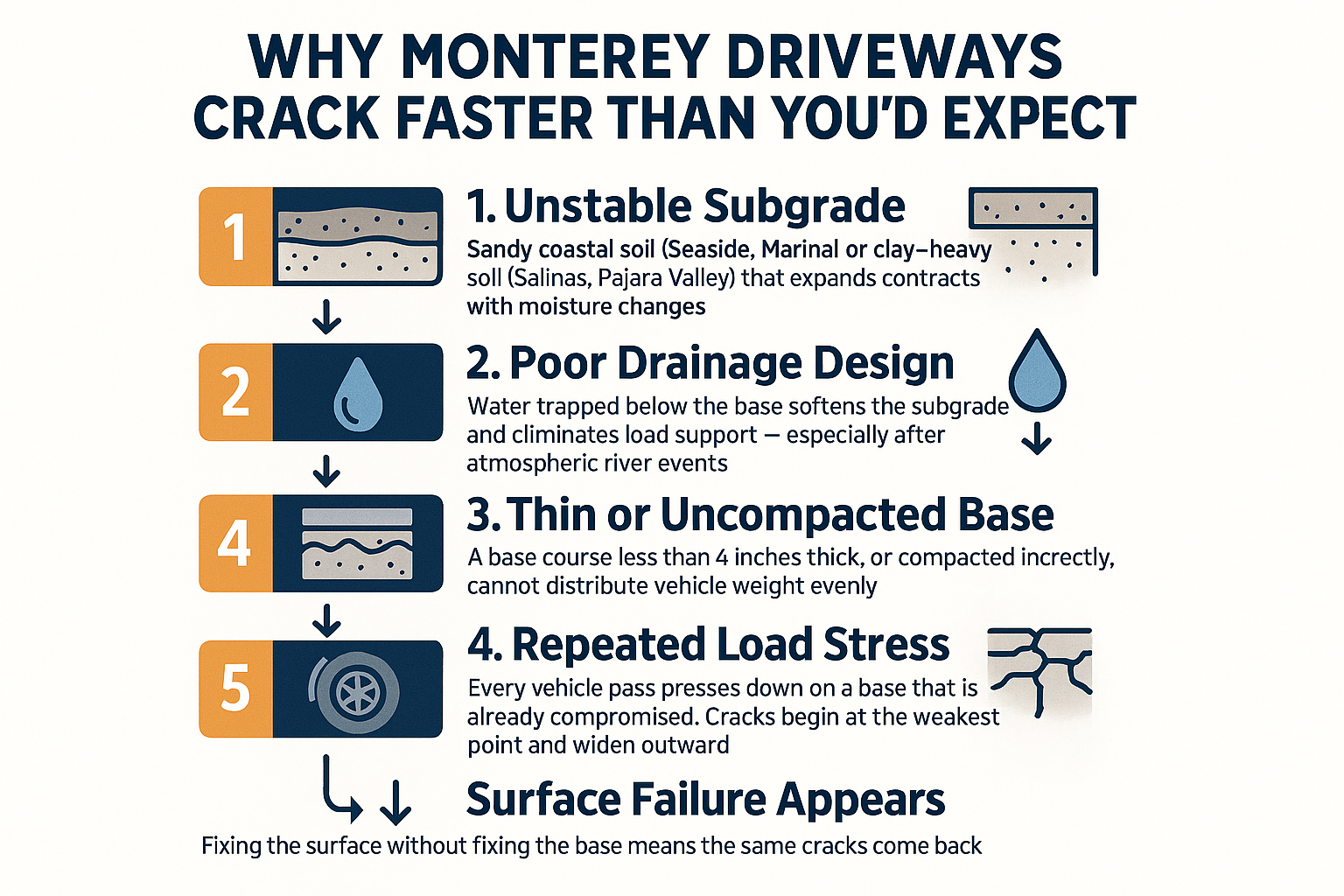 WHY MONTEREY DRIVEWAYS CRACK FASTER THAN YOU'D EXPECT

1

1. Unstable Subgrade

Sandy coastal soil (Seaside, Marinal or clay–heavy soll (Salinas, Pajara Valley) that expands contracts with moisture changes

2

2. Poor Drainage Design

Water trapped below the base softens the subgrade and climinates load support — especially after atmospheric river events

4

3. Thin or Uncompacted Base

A base course less than 4 inches thick, or compacted increctly, cannot distribute vehicle weight evenly

5

4. Repeated Load Stress

Every vehicle pass presses down on a base that is already compromised. Cracks begin at the weakest point and widen outward

Surface Failure Appears

Fixing the surface without fixing the base means the same cracks come back